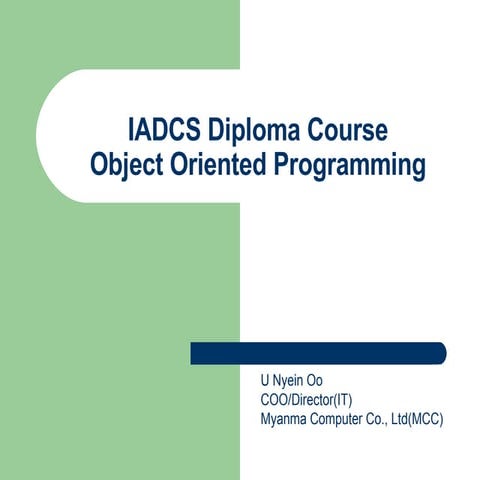 IADCS Diploma Course
Object Oriented Programming

U Nyein Oo
COO/Director(IT)
Myanma Computer Co., Ltd(MCC)